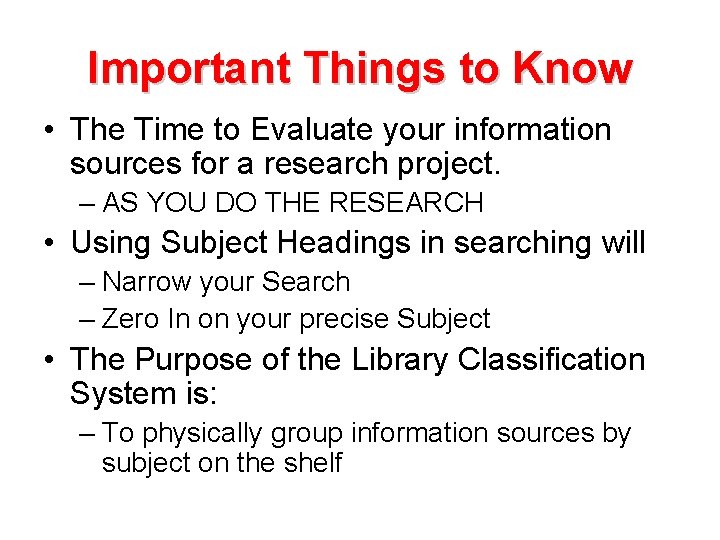 Important Things to Know

• The Time to Evaluate your information sources for a research project.
– AS YOU DO THE RESEARCH
• Using Subject Headings in searching will
– Narrow your Search
– Zero In on your precise Subject
• The Purpose of the Library Classification System is:
– To physically group information sources by subject on the shelf